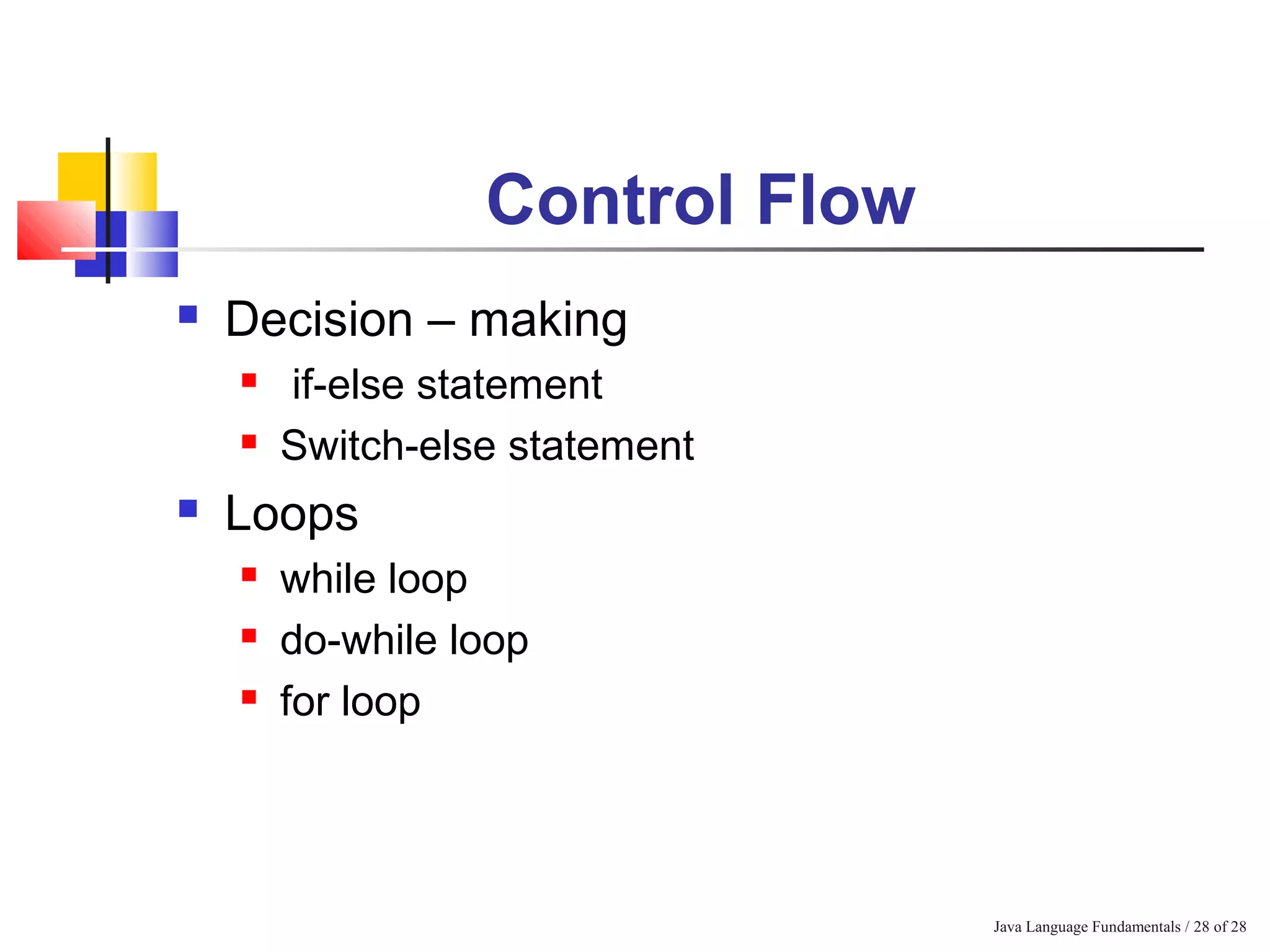 Control Flow

- Decision – making
  - if-else statement
  - Switch-else statement
- Loops
  - while loop
  - do-while loop
  - for loop

Java Language Fundamentals / 28 of 28